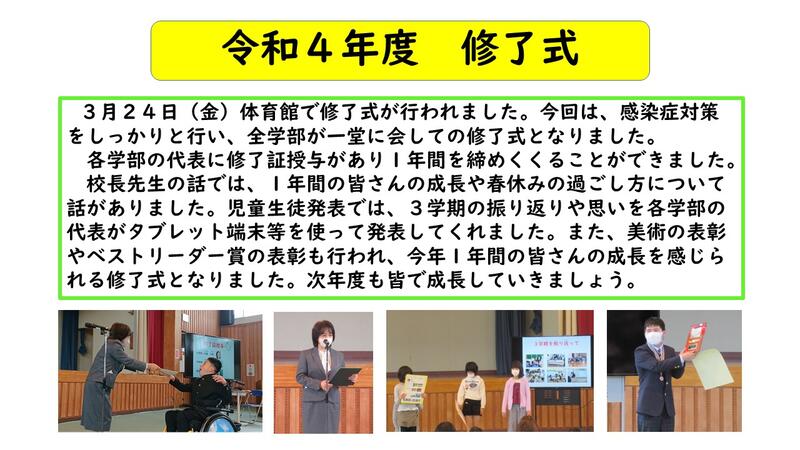 令和４年度　修了式

３月２４日（金）体育館で修了式が行われました。今回は、感染症対策をしっかりと行い、全学部が一堂に会しての修了式となりました。

各学部の代表に修了証授与があり１年間を締めくくることができました。

校長先生の話では、１年間の皆さんの成長や春休みの過ごし方について話がありました。児童生徒発表では、３学期の振り返りや思いを各学部の代表がタブレット端末等を使って発表してくれました。また、美術の表彰やベストリーダー賞の表彰も行われ、今年１年間の皆さんの成長を感じられる修了式となりました。次年度も皆で成長していきましょう。

３学期を振り返って